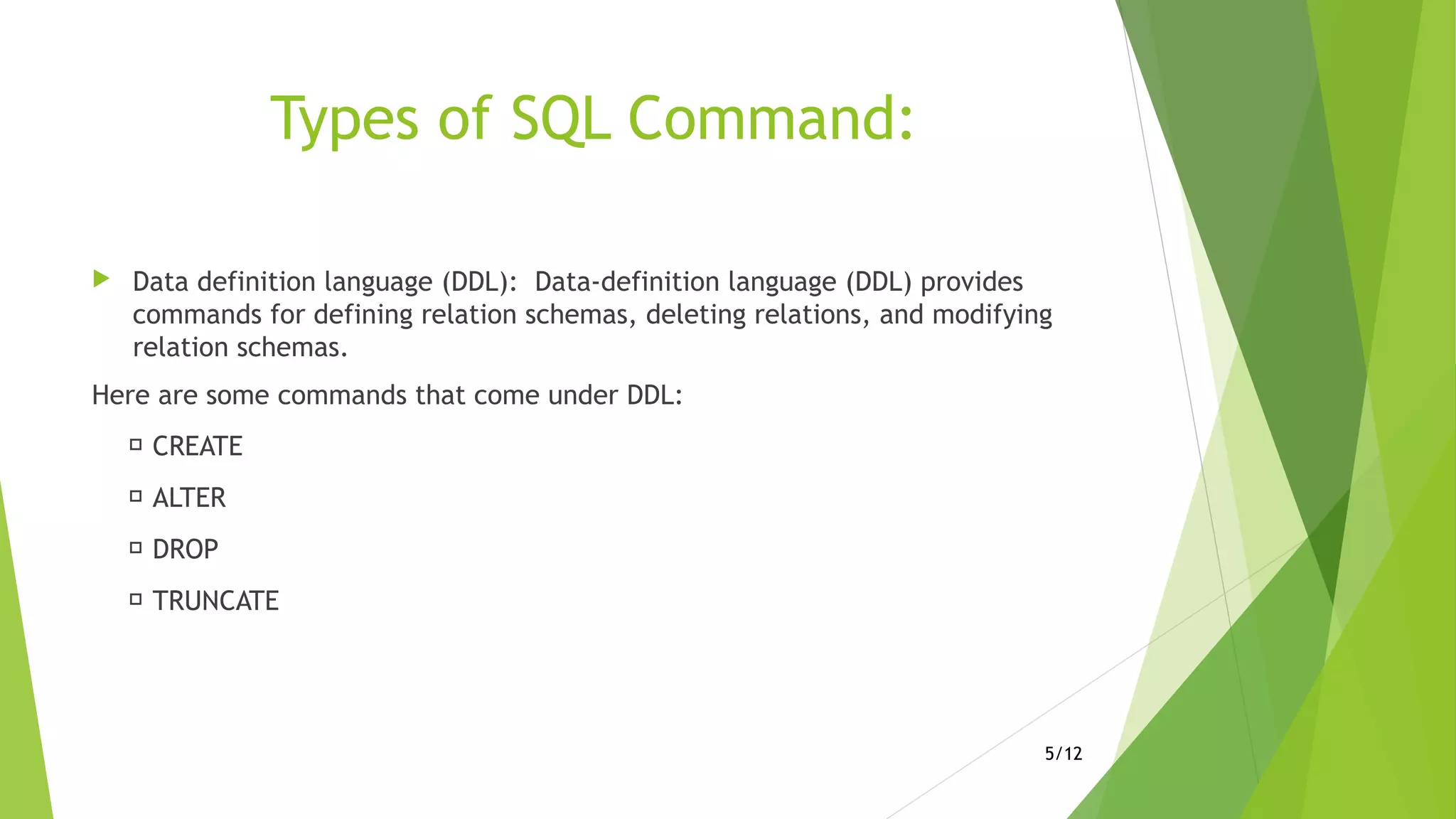 Types of SQL Command:

Data definition language (DDL): Data-definition language (DDL) provides commands for defining relation schemas, deleting relations, and modifying relation schemas.

Here are some commands that come under DDL:

CREATE

ALTER

DROP

TRUNCATE

5/12